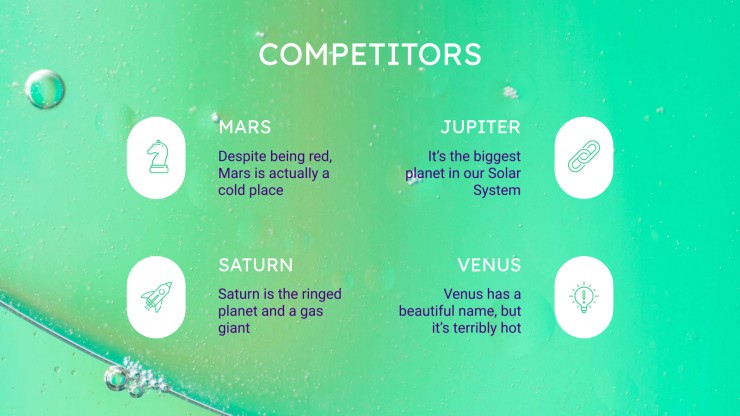 COMPETITORS

MARS

Despite being red, Mars is actually a cold place

JUPITER

It's the biggest planet in our Solar System

SATURN

Saturn is the ringed planet and a gas giant

VENUS

Venus has a beautiful name, but it's terribly hot